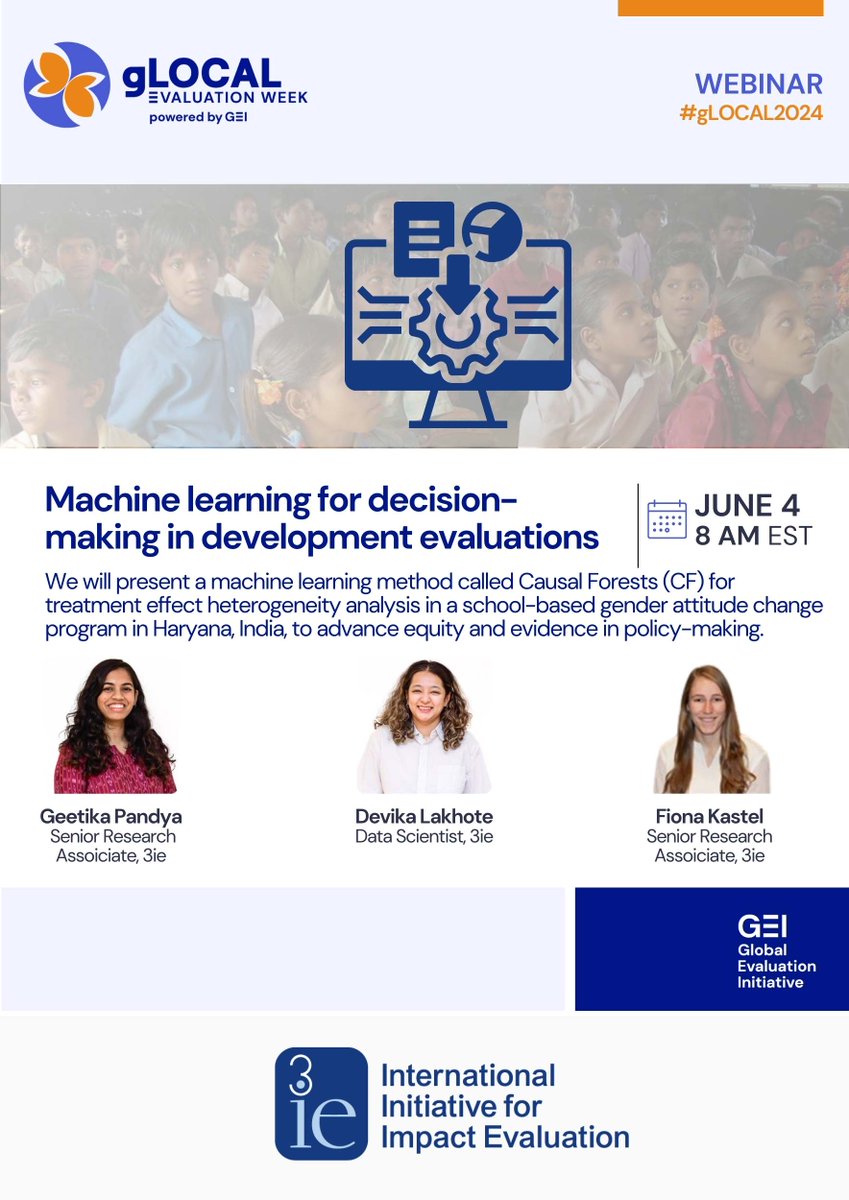 gLOCAL EVALUATION WEEK
powered by GEI

WEBINAR
#gLOCAL2024

Machine learning for decision-making in development evaluations

JUNE 4
8 AM EST

We will present a machine learning method called Causal Forests (CF) for treatment effect heterogeneity analysis in a school-based gender attitude change program in Haryana, India, to advance equity and evidence in policy-making.

Geetika Pandya
Senior Research Assoiciate, 3ie

Devika Lakhote
Data Scientist, 3ie

Fiona Kastel
Senior Research Assoiciate, 3ie

GEI
Global Evaluation Initiative

3ie
International Initiative for Impact Evaluation